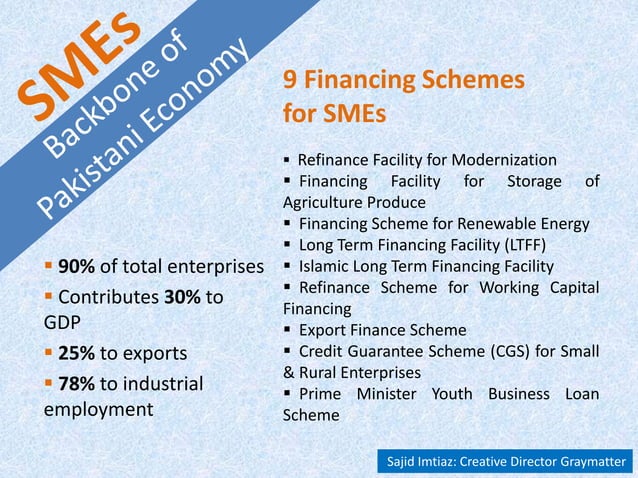 SMEs
Backbone of Pakistani Economy

▪ 90% of total enterprises
▪ Contributes 30% to GDP
▪ 25% to exports
▪ 78% to industrial employment

9 Financing Schemes for SMEs

▪ Refinance Facility for Modernization
▪ Financing Facility for Storage of Agriculture Produce
▪ Financing Scheme for Renewable Energy
▪ Long Term Financing Facility (LTFF)
▪ Islamic Long Term Financing Facility
▪ Refinance Scheme for Working Capital Financing
▪ Export Finance Scheme
▪ Credit Guarantee Scheme (CGS) for Small & Rural Enterprises
▪ Prime Minister Youth Business Loan Scheme

Sajid Imtiaz: Creative Director Graymatter